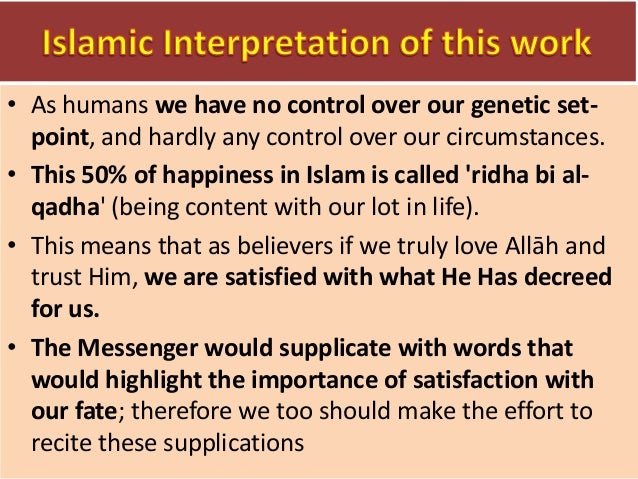 Islamic Interpretation of this work

• As humans we have no control over our genetic set-point, and hardly any control over our circumstances.

• This 50% of happiness in Islam is called 'ridha bi al-qadha' (being content with our lot in life).

• This means that as believers if we truly love Allāh and trust Him, we are satisfied with what He Has decreed for us.

• The Messenger would supplicate with words that would highlight the importance of satisfaction with our fate; therefore we too should make the effort to recite these supplications